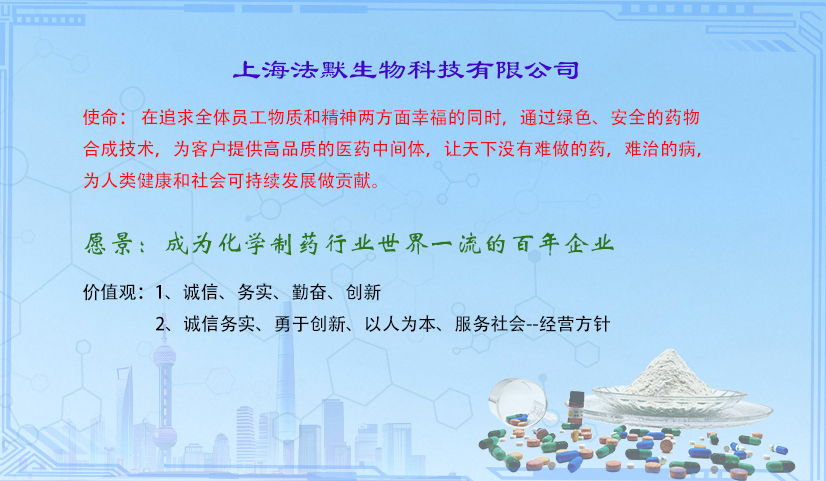 上海法默生物科技有限公司

使命：在追求全体员工物质和精神两方面幸福的同时，通过绿色、安全的药物合成技术，为客户提供高品质的医药中间体，让天下没有难做的药，难治的病，为人类健康和社会可持续发展做贡献。

愿景：成为化学制药行业世界一流的百年企业

价值观：1、诚信、务实、勤奋、创新
2、诚信务实、勇于创新、以人为本、服务社会--经营方针